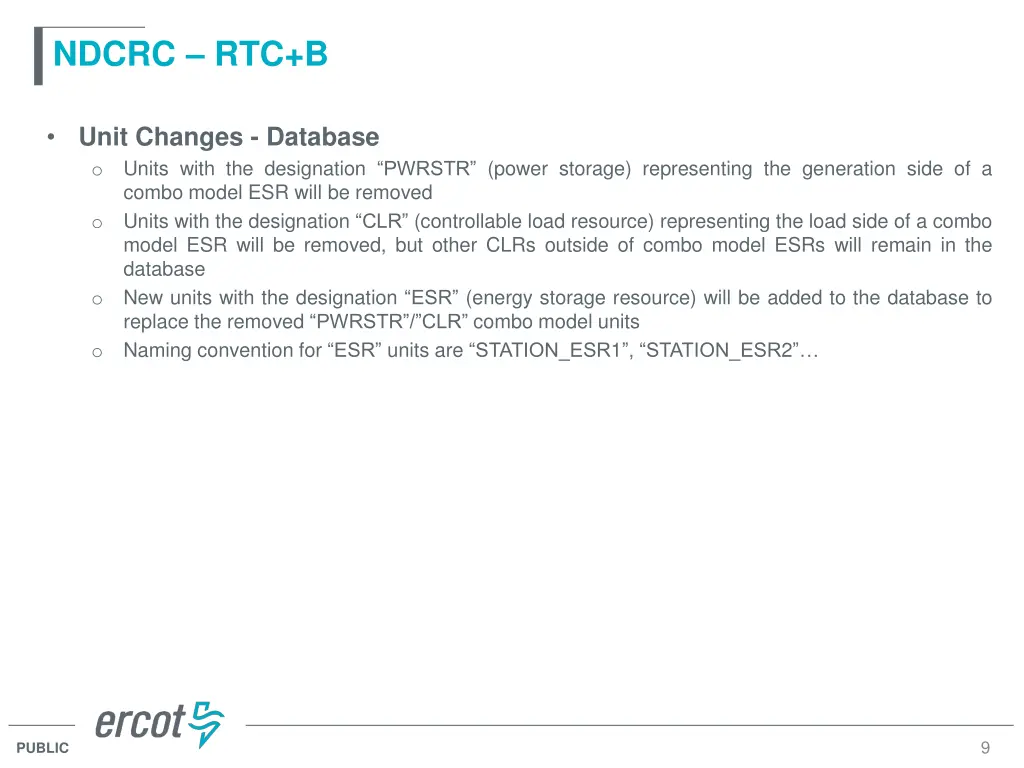 NDCRC – RTC+B

• Unit Changes - Database
o Units with the designation “PWRSTR” (power storage) representing the generation side of a combo model ESR will be removed
o Units with the designation “CLR” (controllable load resource) representing the load side of a combo model ESR will be removed, but other CLRs outside of combo model ESRs will remain in the database
o New units with the designation “ESR” (energy storage resource) will be added to the database to replace the removed “PWRSTR”/”CLR” combo model units
o Naming convention for “ESR” units are “STATION_ESR1”, “STATION_ESR2”…

ercot

PUBLIC

9